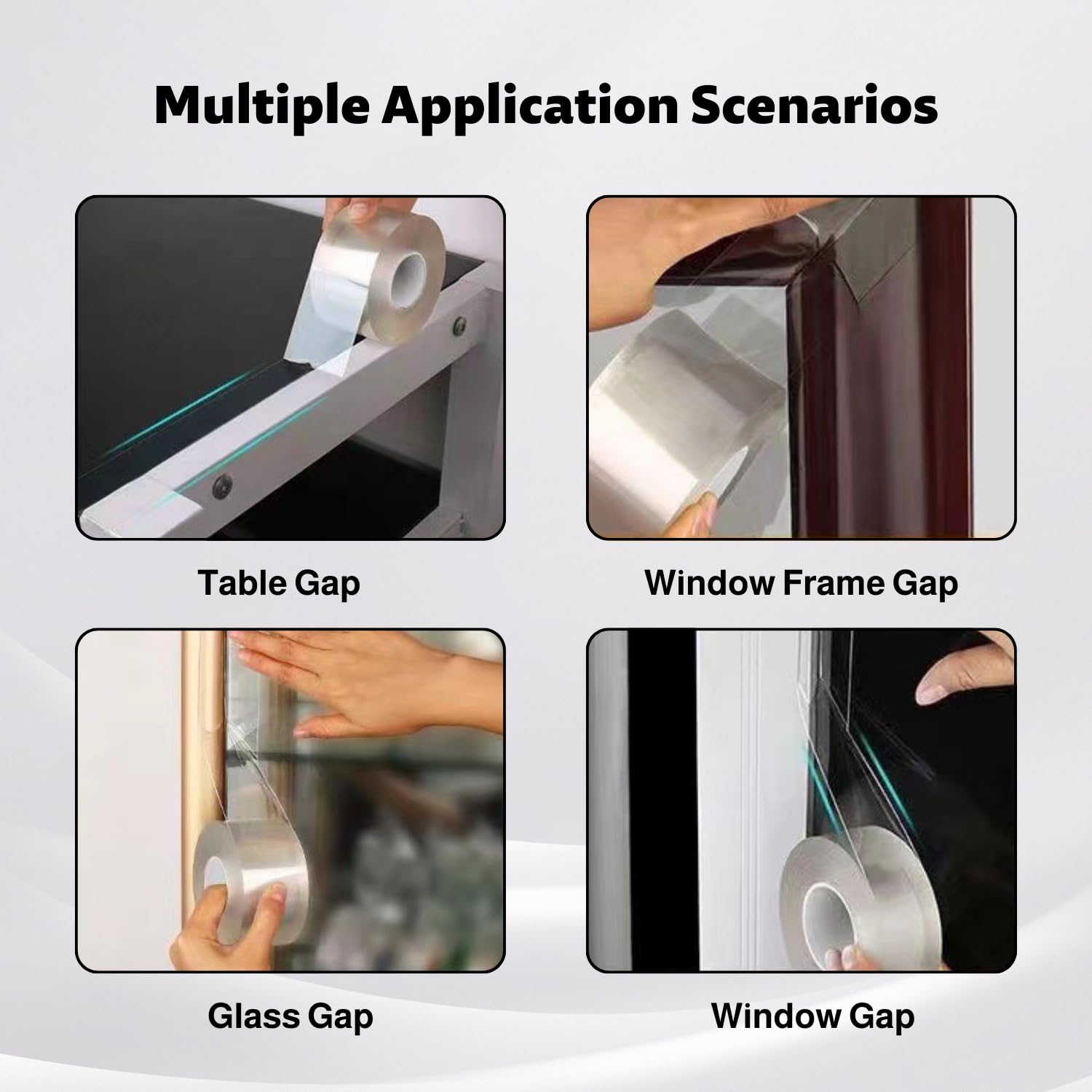 Multiple Application Scenarios

Table Gap

Window Frame Gap

Glass Gap

Window Gap